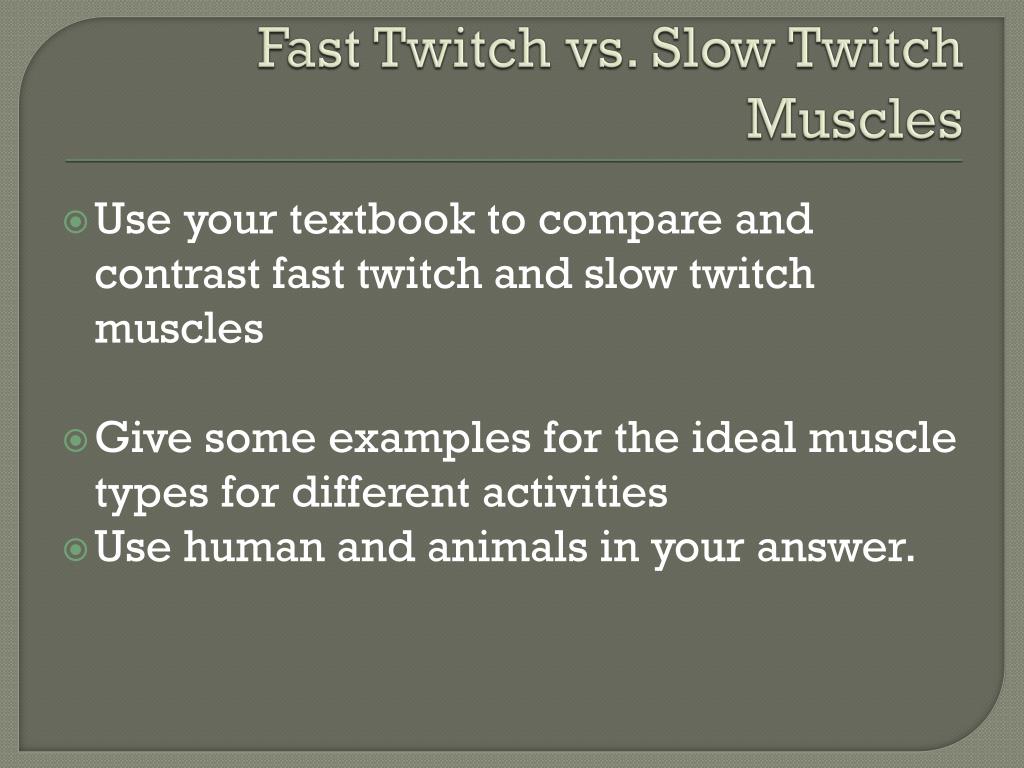 Fast Twitch vs. Slow Twitch Muscles

Use your textbook to compare and contrast fast twitch and slow twitch muscles

Give some examples for the ideal muscle types for different activities

Use human and animals in your answer.